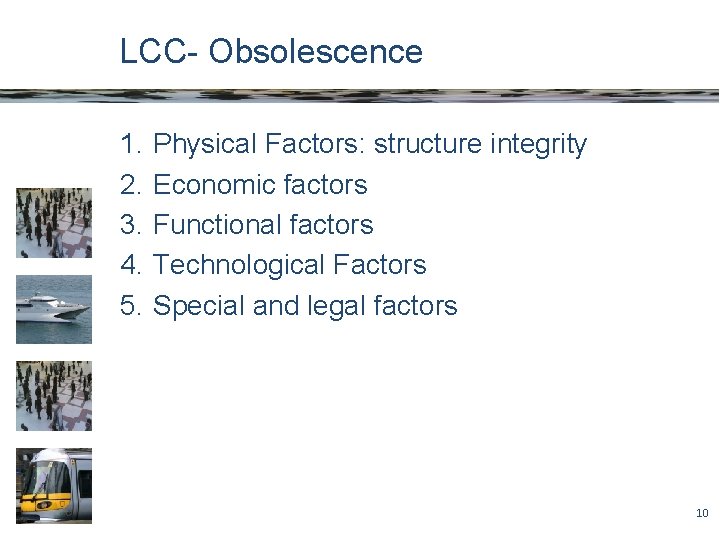 LCC- Obsolescence

1. Physical Factors: structure integrity
2. Economic factors
3. Functional factors
4. Technological Factors
5. Special and legal factors

10